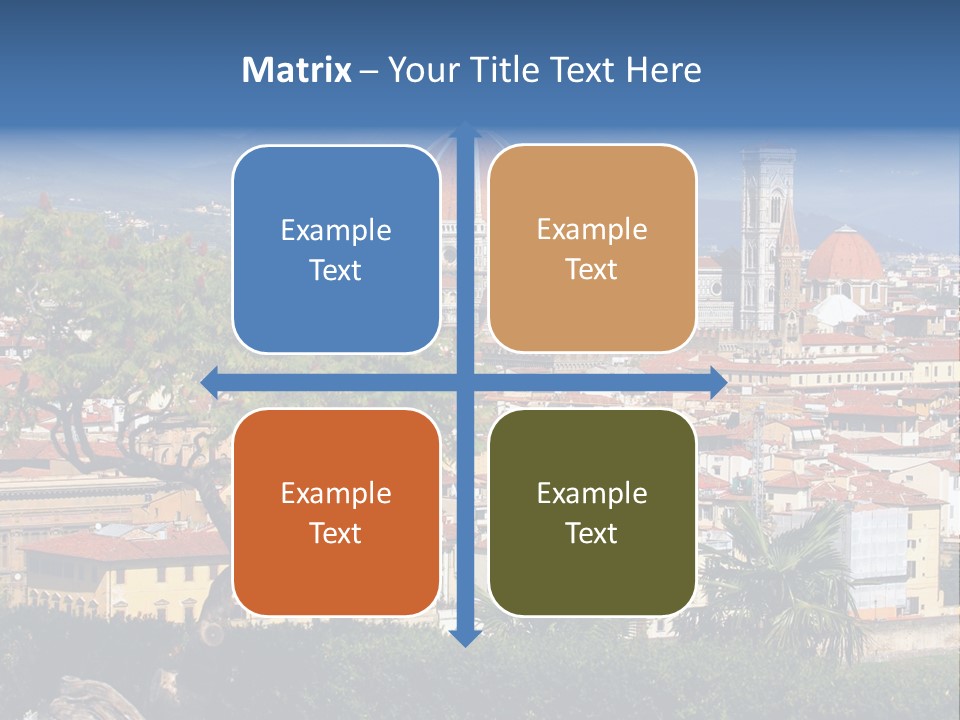 Matrix – Your Title Text Here

Example Text

Example Text

Example Text

Example Text